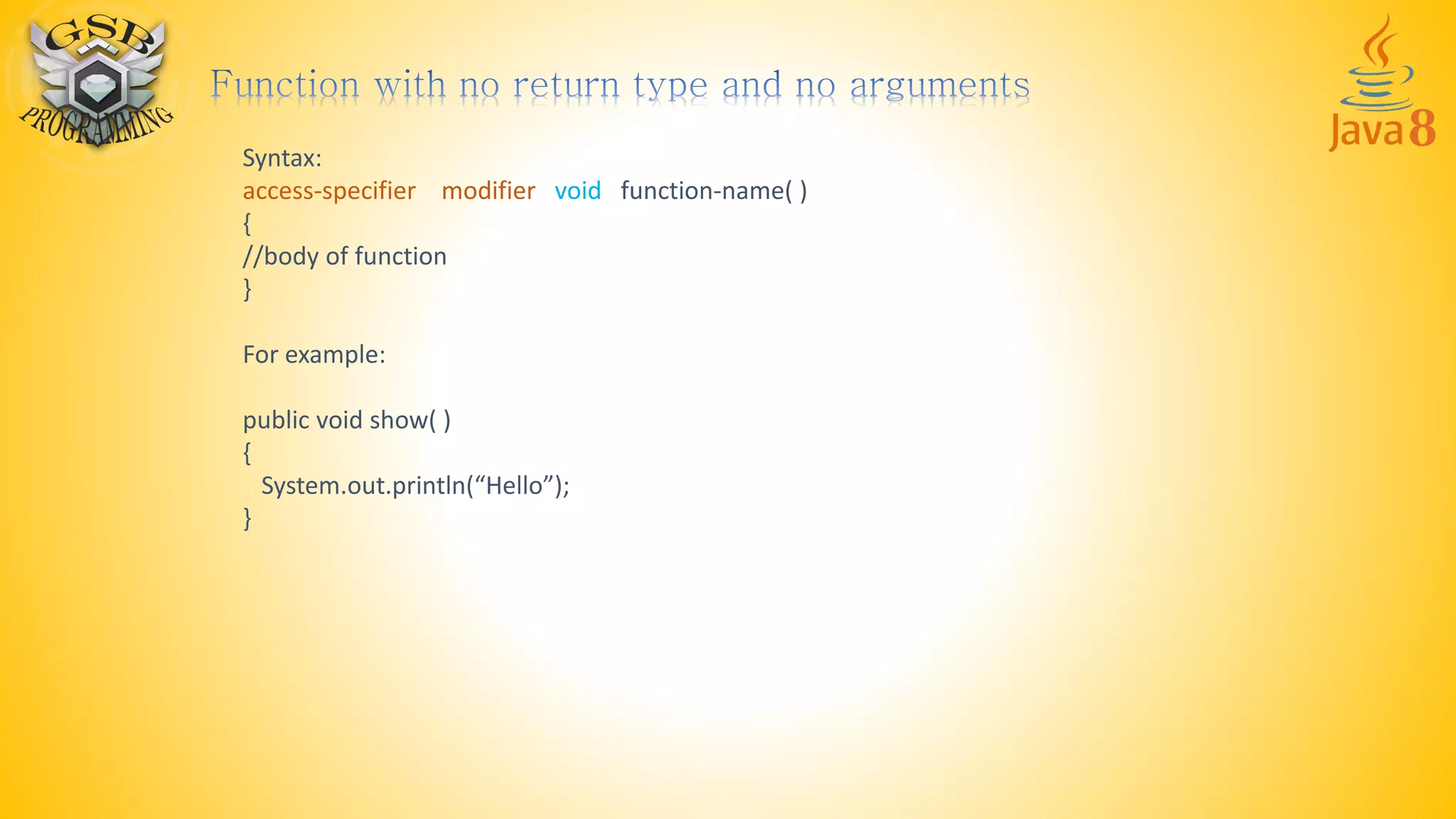 GSB PROGRAMMING

Function with no return type and no arguments

Java 8

Syntax:
access-specifier modifier void function-name( )
{
//body of function
}

For example:

public void show( )
{
System.out.println(“Hello”);
}